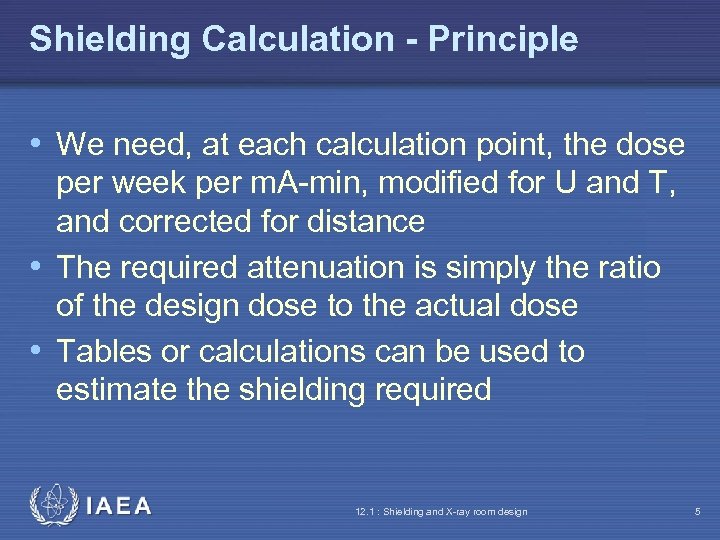 Shielding Calculation - Principle

• We need, at each calculation point, the dose per week per mA-min, modified for U and T, and corrected for distance

• The required attenuation is simply the ratio of the design dose to the actual dose

• Tables or calculations can be used to estimate the shielding required

IAEA

12.1 : Shielding and X-ray room design

5